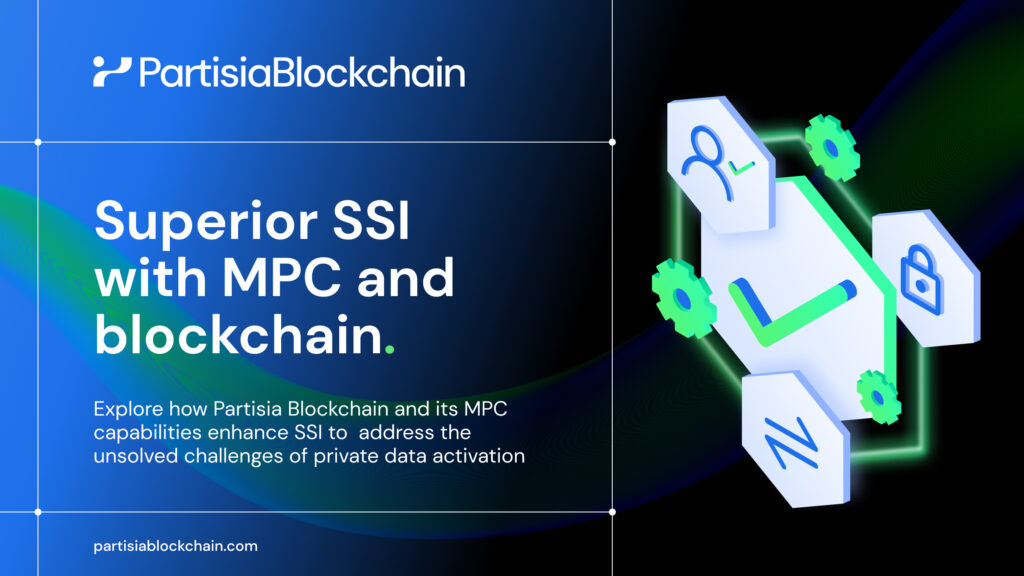 PartisiaBlockchain

Superior SSI with MPC and blockchain.

Explore how Partisia Blockchain and its MPC capabilities enhance SSI to address the unsolved challenges of private data activation

partisiablockchain.com